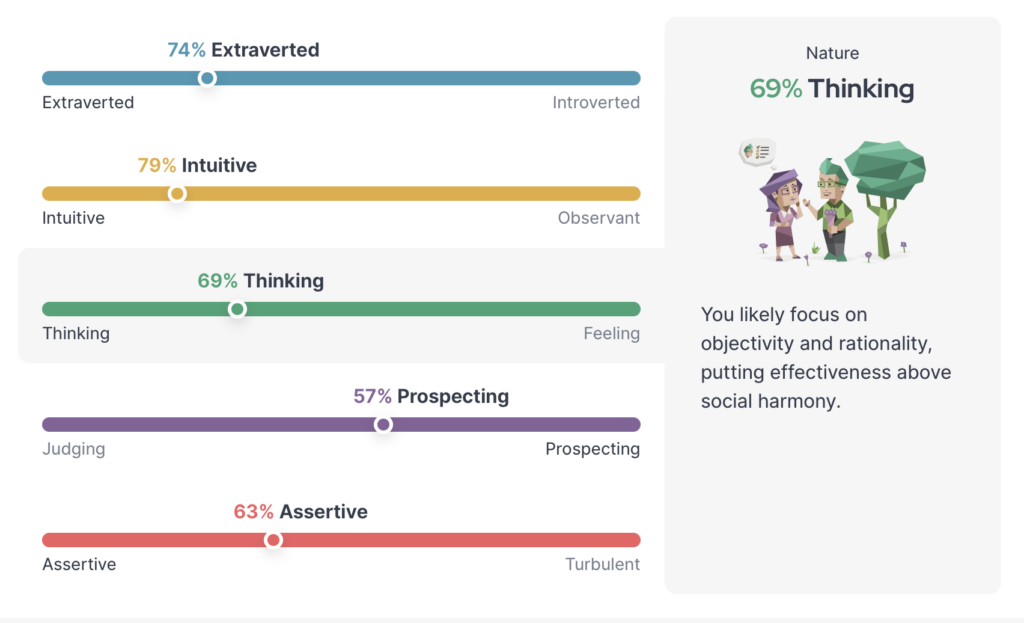 74% Extraverted

Extraverted Introverted

79% Intuitive

Intuitive Observant

69% Thinking

Thinking Feeling

57% Prospecting

Judging Prospecting

63% Assertive

Assertive Turbulent

Nature

69% Thinking

You likely focus on objectivity and rationality, putting effectiveness above social harmony.